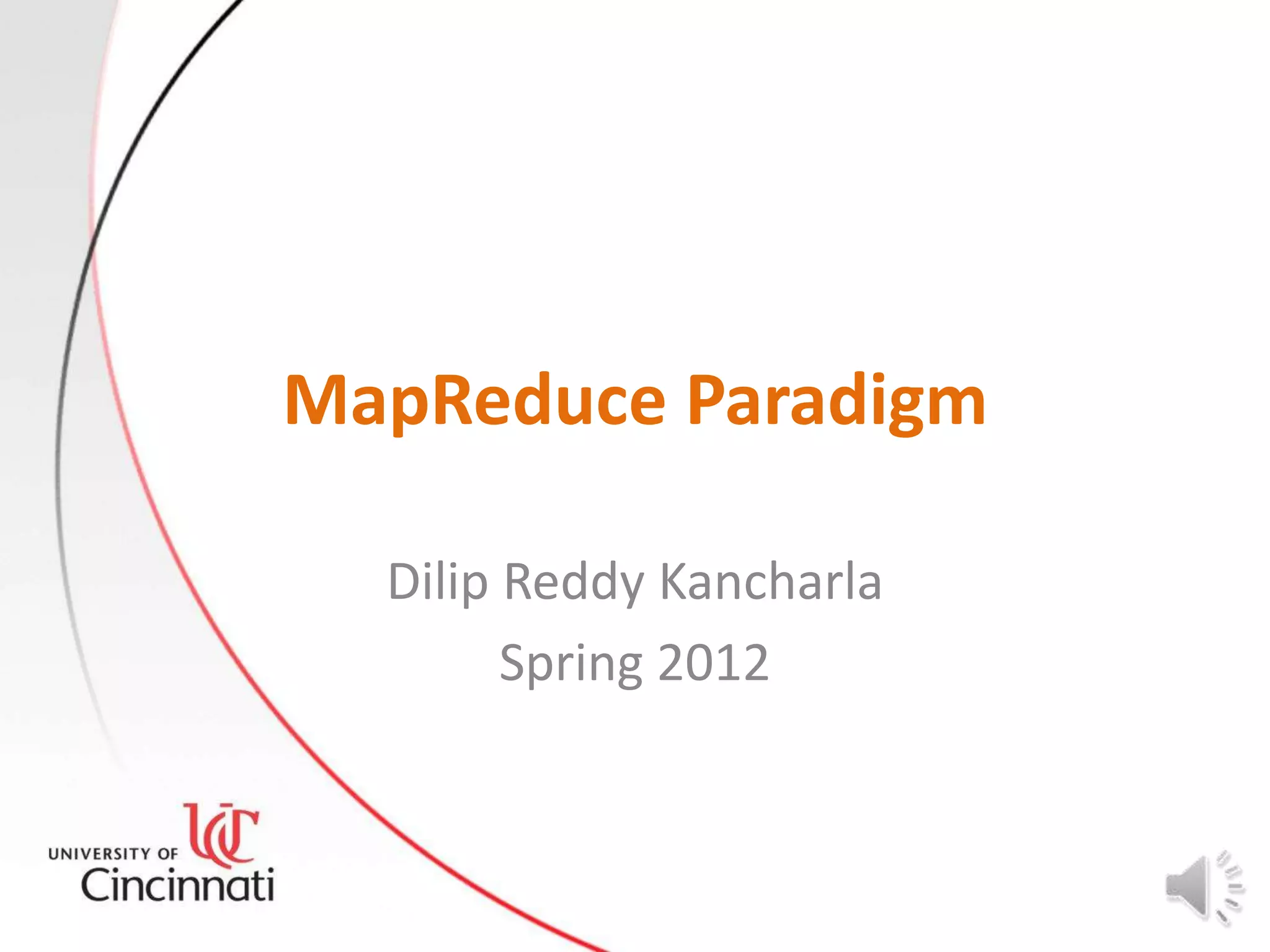 MapReduce Paradigm

Dilip Reddy Kancharla
Spring 2012

UC
UNIVERSITY OF
Cincinnati